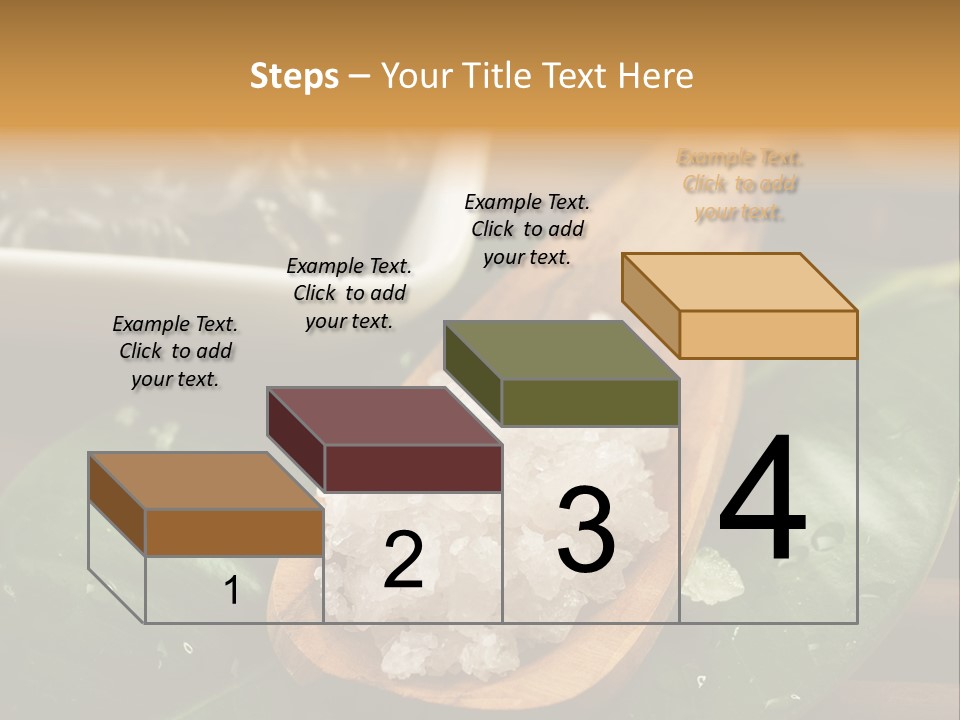 Steps – Your Title Text Here

Example Text. Click to add your text.

Example Text. Click to add your text.

Example Text. Click to add your text.

Example Text. Click to add your text.

1

2

3

4